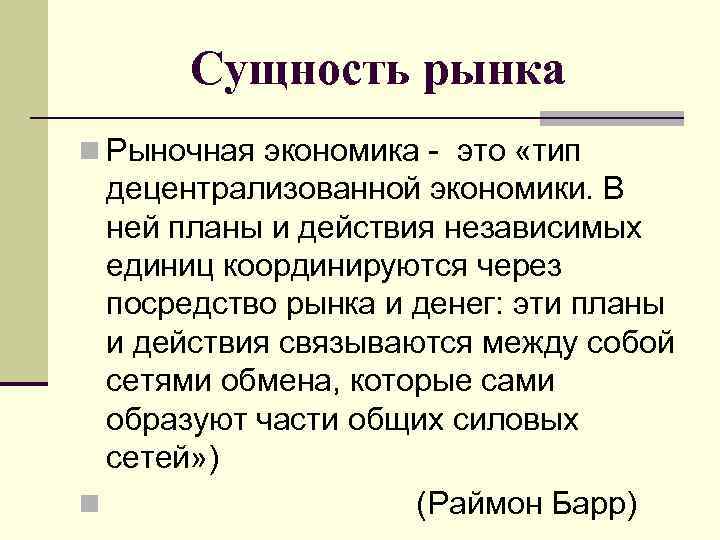 Сущность рынка

Рыночная экономика - это «тип децентрализованной экономики. В ней планы и действия независимых единиц координируются через посредство рынка и денег: эти планы и действия связываются между собой сетями обмена, которые сами образуют части общих силовых сетей»)

(Раймон Барр)